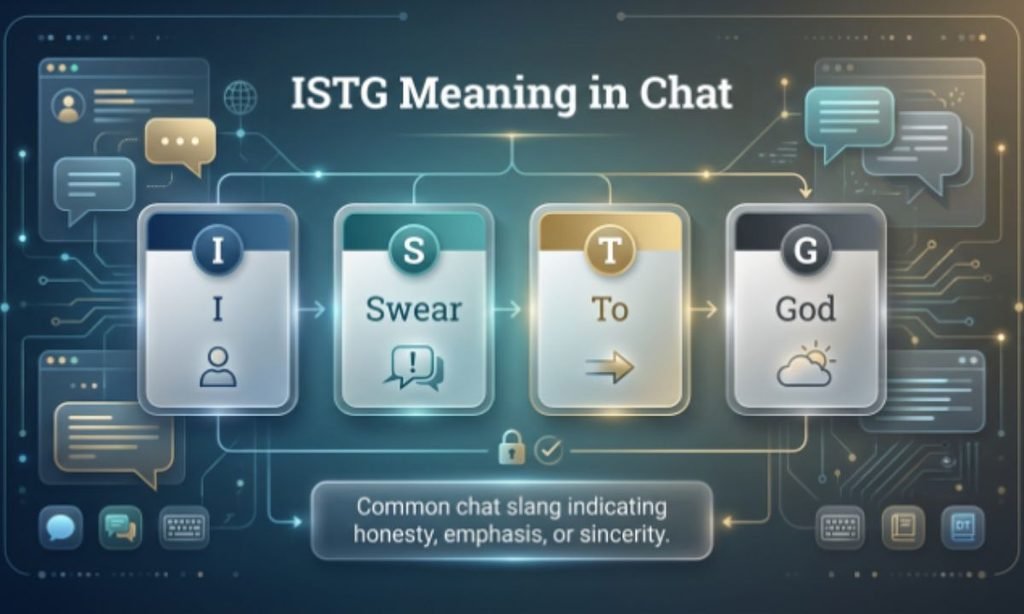 ISTG Meaning in Chat

I
I

S
Swear

T
To

G
God

Common chat slang indicating honesty, emphasis, or sincerity.

DT